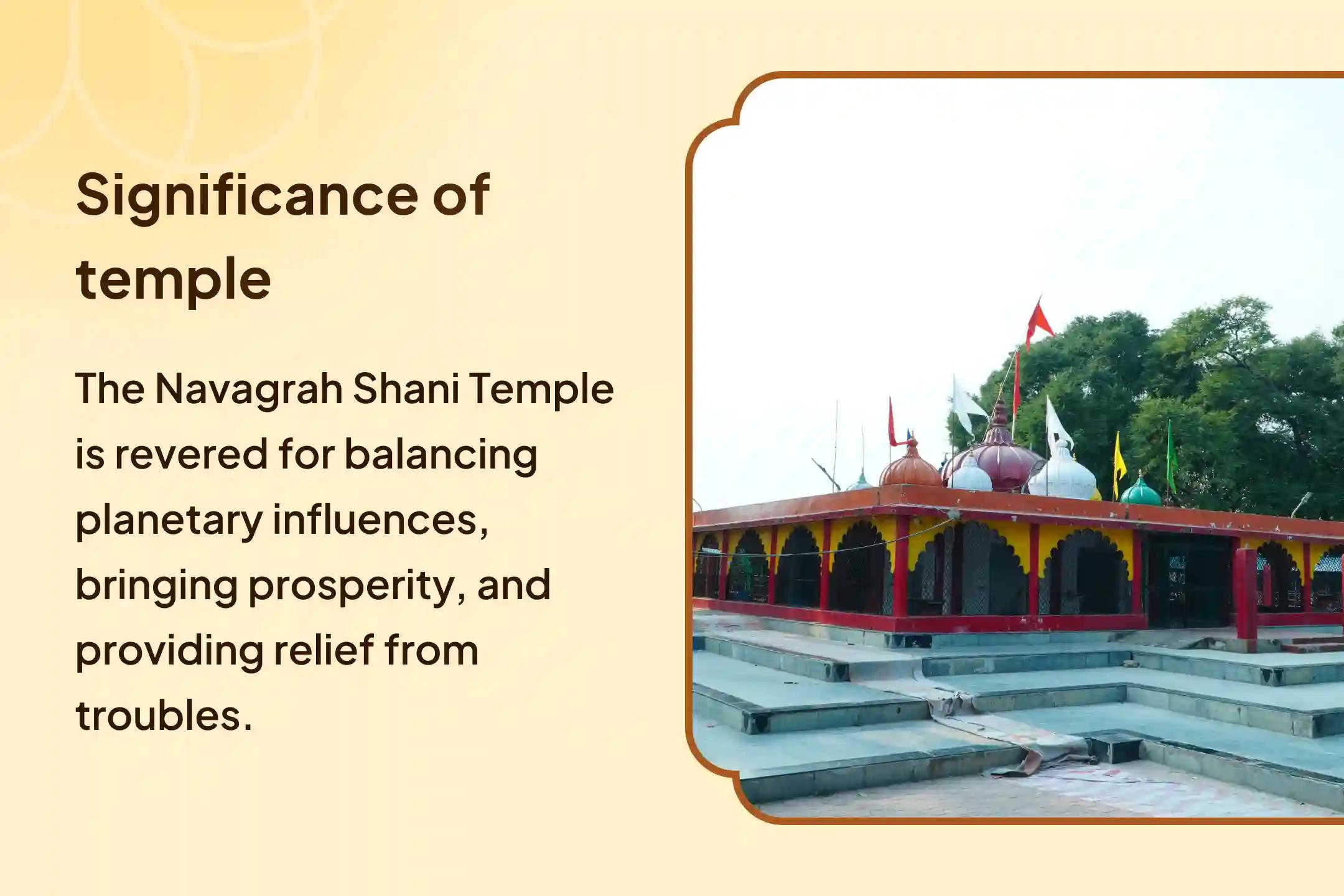 Significance of temple

The Navagrah Shani Temple is revered for balancing planetary influences, bringing prosperity, and providing relief from troubles.